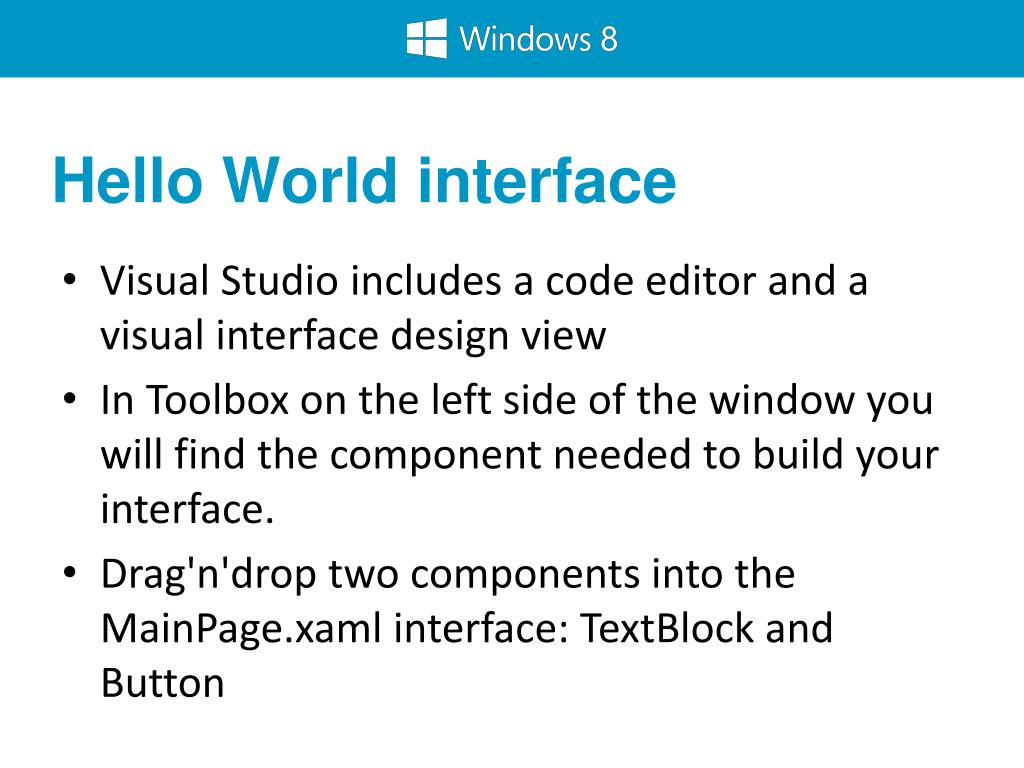 Windows 8

Hello World interface

• Visual Studio includes a code editor and a visual interface design view
• In Toolbox on the left side of the window you will find the component needed to build your interface.
• Drag'n'drop two components into the MainPage.xaml interface: TextBlock and Button